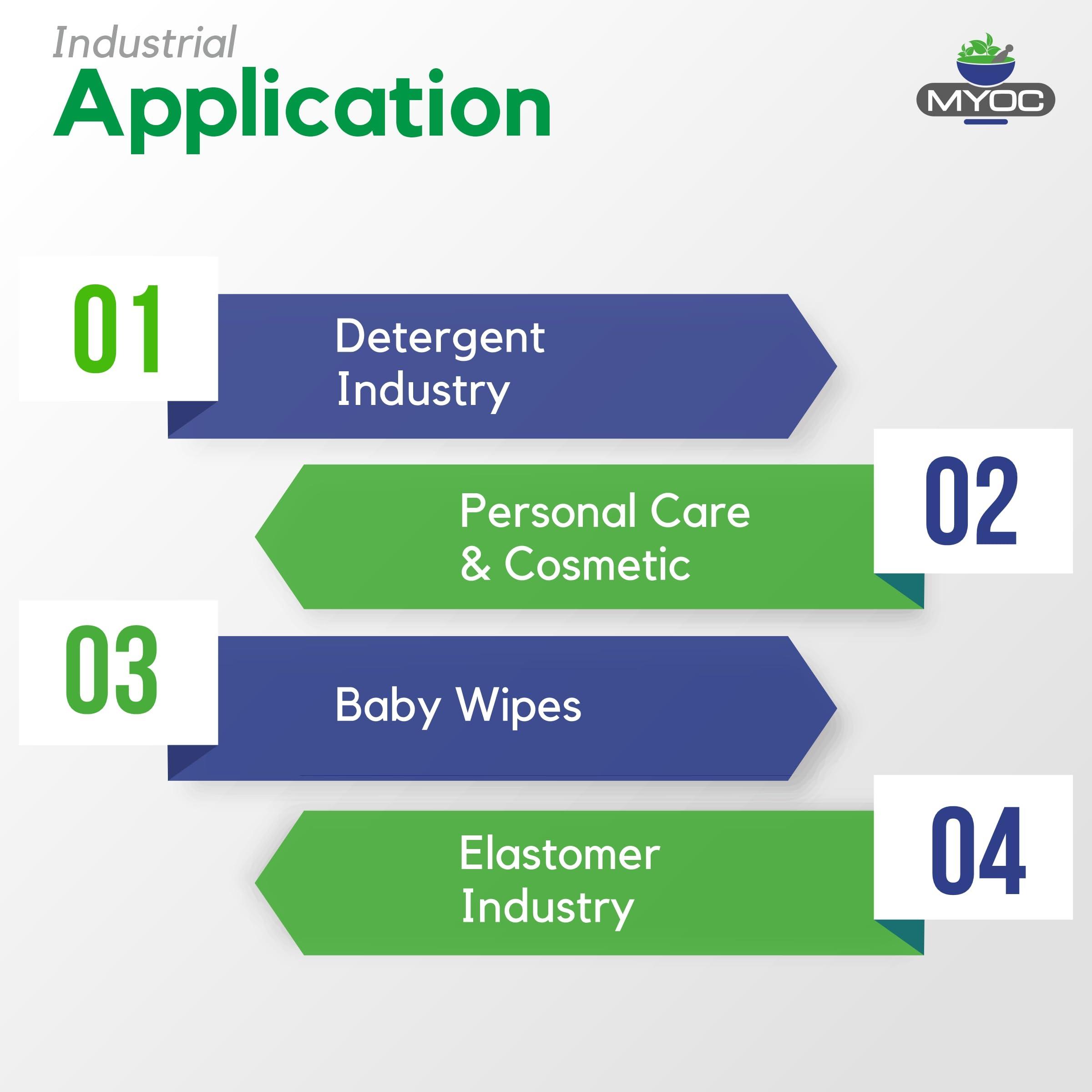 Industrial
Application

MYOC

01
Detergent Industry

Personal Care & Cosmetic
02

03
Baby Wipes

Elastomer Industry
04